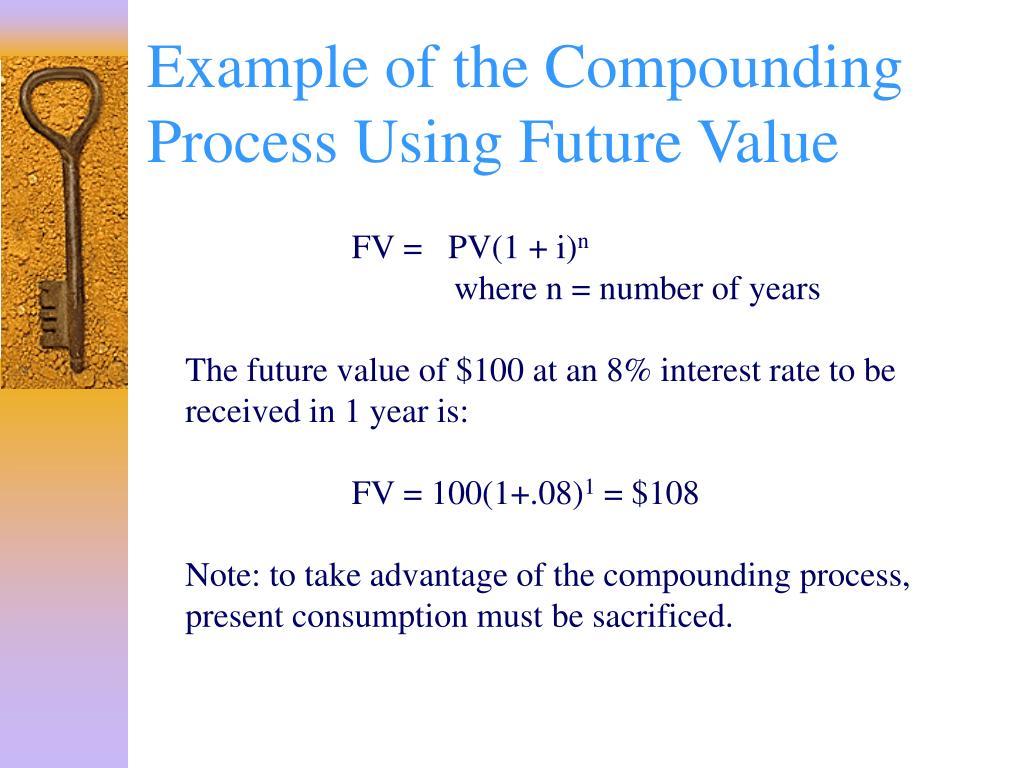 Example of the Compounding Process Using Future Value

$FV = PV(1 + i)^n$
where n = number of years

The future value of \$100 at an 8% interest rate to be received in 1 year is:

$FV = 100(1+.08)^1 = \$108$

Note: to take advantage of the compounding process, present consumption must be sacrificed.